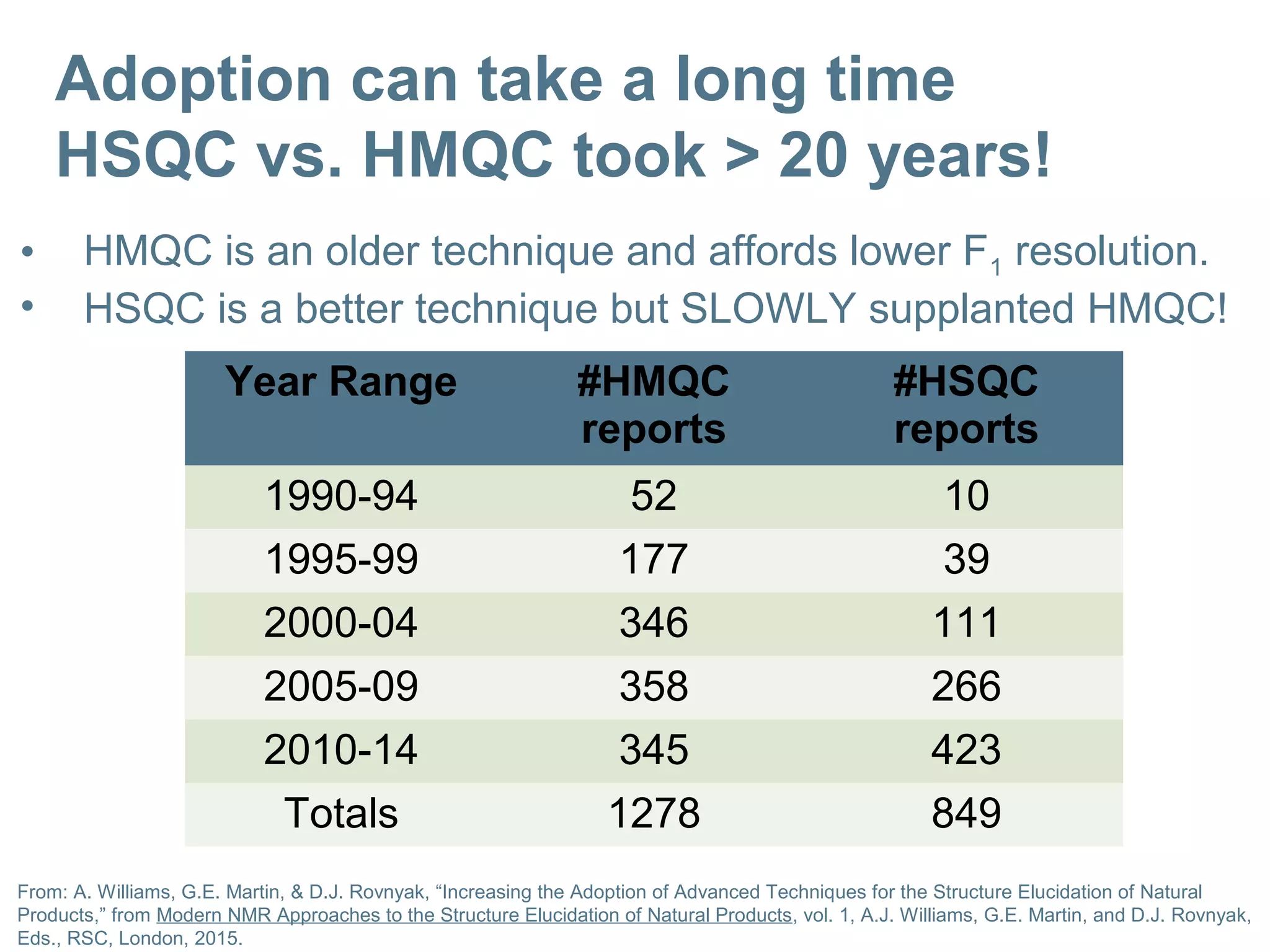 Adoption can take a long time
HSQC vs. HMQC took > 20 years!

• HMQC is an older technique and affords lower $F_1$ resolution.
• HSQC is a better technique but SLOWLY supplanted HMQC!

| Year Range | #HMQC reports | #HSQC reports |
|---|---|---|
| 1990-94 | 52 | 10 |
| 1995-99 | 177 | 39 |
| 2000-04 | 346 | 111 |
| 2005-09 | 358 | 266 |
| 2010-14 | 345 | 423 |
| Totals | 1278 | 849 |

From: A. Williams, G.E. Martin, & D.J. Rovnyak, “Increasing the Adoption of Advanced Techniques for the Structure Elucidation of Natural Products,” from Modern NMR Approaches to the Structure Elucidation of Natural Products, vol. 1, A.J. Williams, G.E. Martin, and D.J. Rovnyak, Eds., RSC, London, 2015.